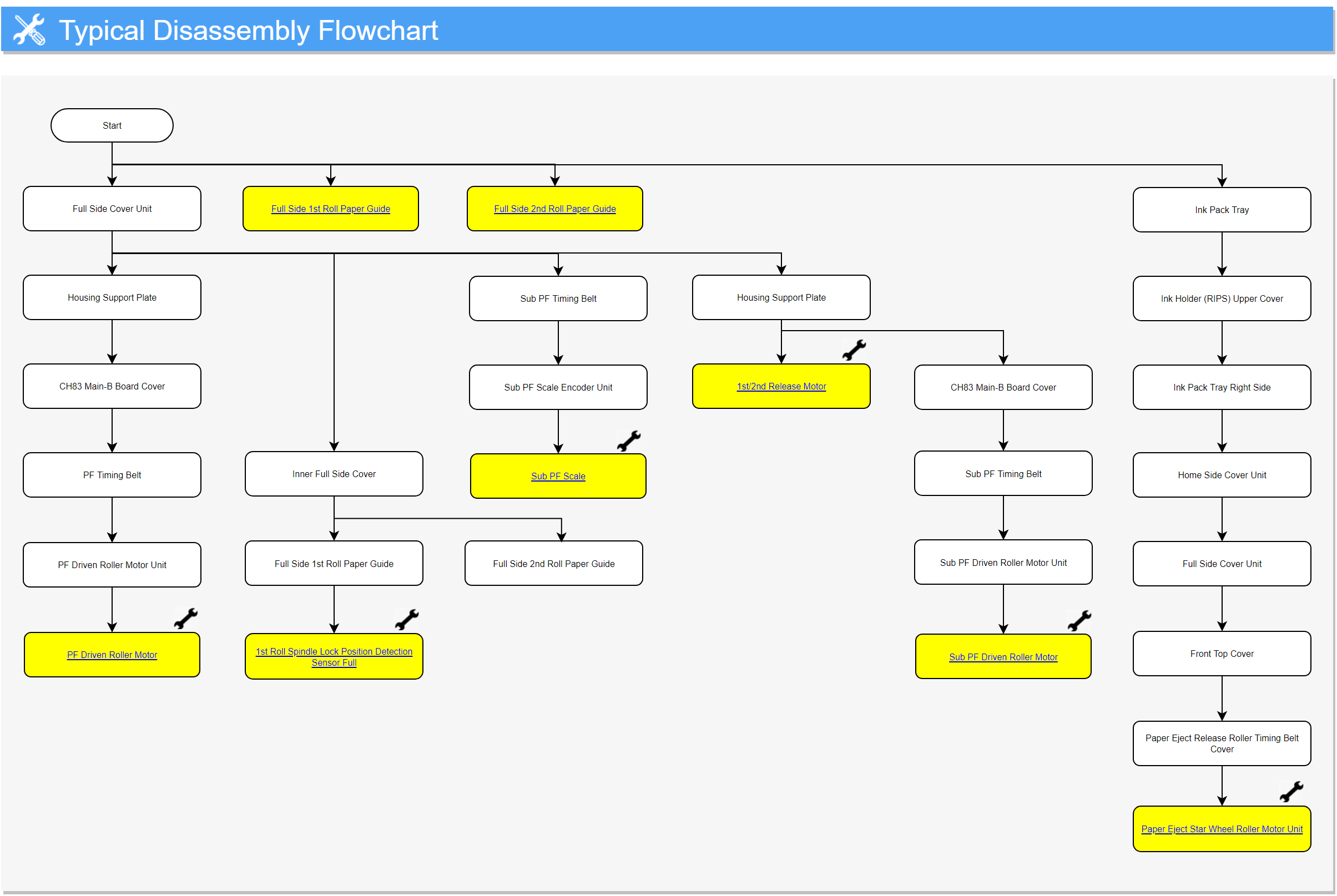 Typical Disassembly Flowchart

Start

Full Side Cover Unit

Full Side 1st Roll Paper Guide

Full Side 2nd Roll Paper Guide

Ink Pack Tray

Housing Support Plate

Sub PF Timing Belt

Housing Support Plate

Ink Holder (RIPS) Upper Cover

CH83 Main-B Board Cover

Sub PF Scale Encoder Unit

1st/2nd Release Motor

CH83 Main-B Board Cover

Ink Pack Tray Right Side

PF Timing Belt

Inner Full Side Cover

Sub PF Scale

Sub PF Timing Belt

Home Side Cover Unit

PF Driven Roller Motor Unit

Full Side 1st Roll Paper Guide

Full Side 2nd Roll Paper Guide

Sub PF Driven Roller Motor Unit

Full Side Cover Unit

PF Driven Roller Motor

1st Roll Spindle Lock Position Detection Sensor Full

Sub PF Driven Roller Motor

Front Top Cover

Paper Eject Release Roller Timing Belt Cover

Paper Eject Star Wheel Roller Motor Unit